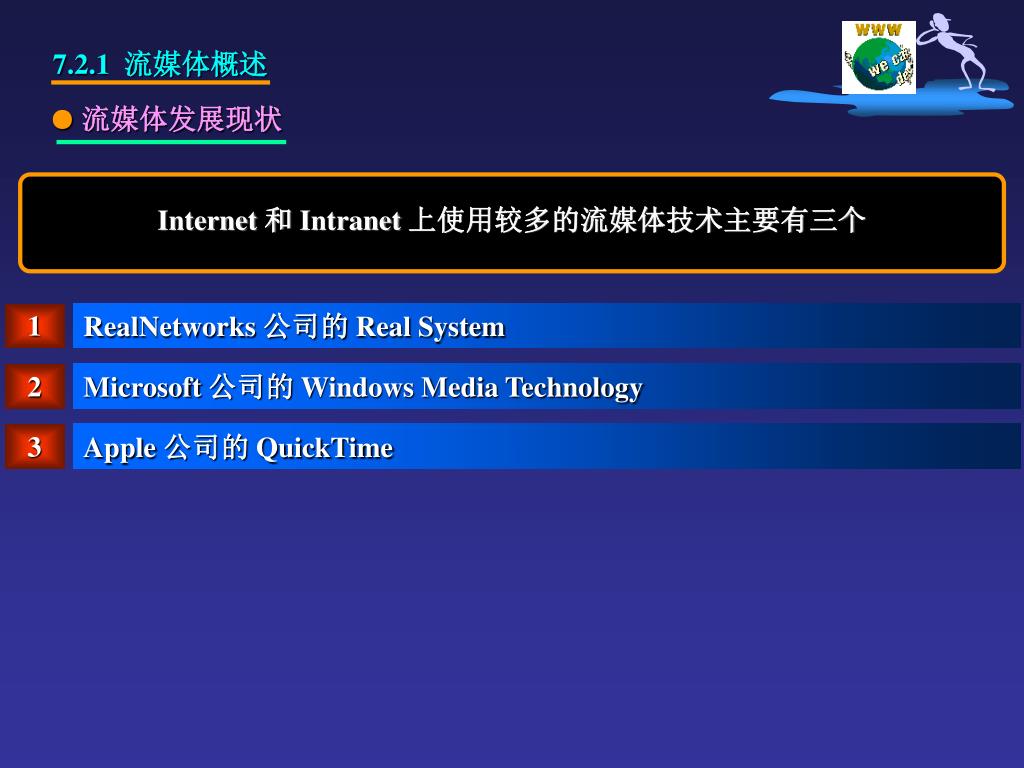 7.2.1 流媒体概述

● 流媒体发展现状

WWW

we can do

Internet 和 Intranet 上使用较多的流媒体技术主要有三个

1 RealNetworks 公司的 Real System

2 Microsoft 公司的 Windows Media Technology

3 Apple 公司的 QuickTime